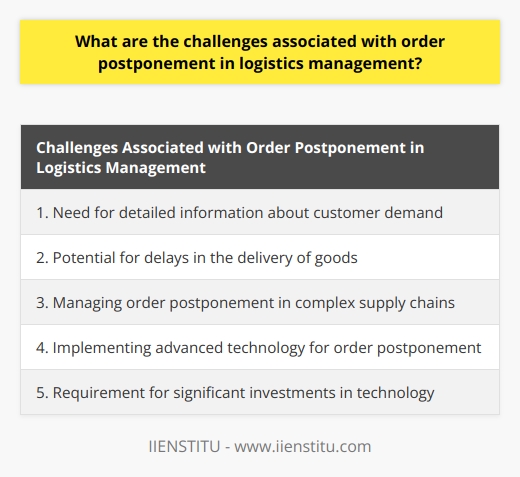 What are the challenges associated with order postponement in logistics management?

| Challenges Associated with Order Postponement in Logistics Management |
|---|
| 1. Need for detailed information about customer demand |
| 2. Potential for delays in the delivery of goods |
| 3. Managing order postponement in complex supply chains |
| 4. Implementing advanced technology for order postponement |
| 5. Requirement for significant investments in technology |

IIENSTITU - www.iienstitu.com